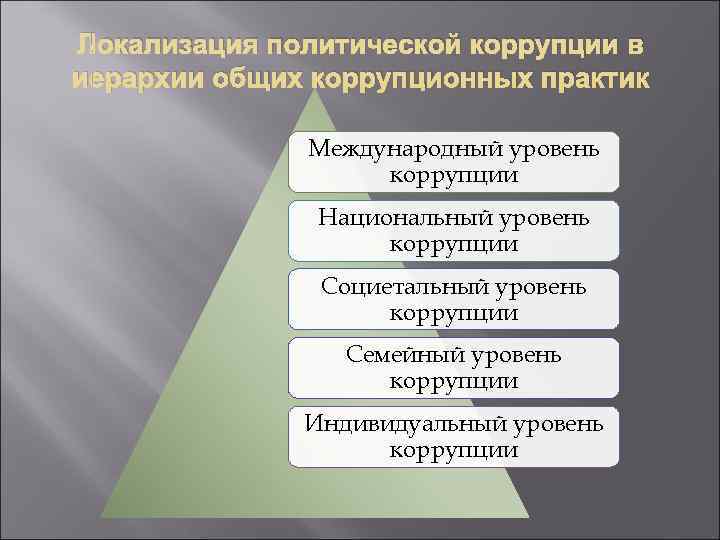 Локализация политической коррупции в иерархии общих коррупционных практик

Международный уровень коррупции

Национальный уровень коррупции

Социетальный уровень коррупции

Семейный уровень коррупции

Индивидуальный уровень коррупции